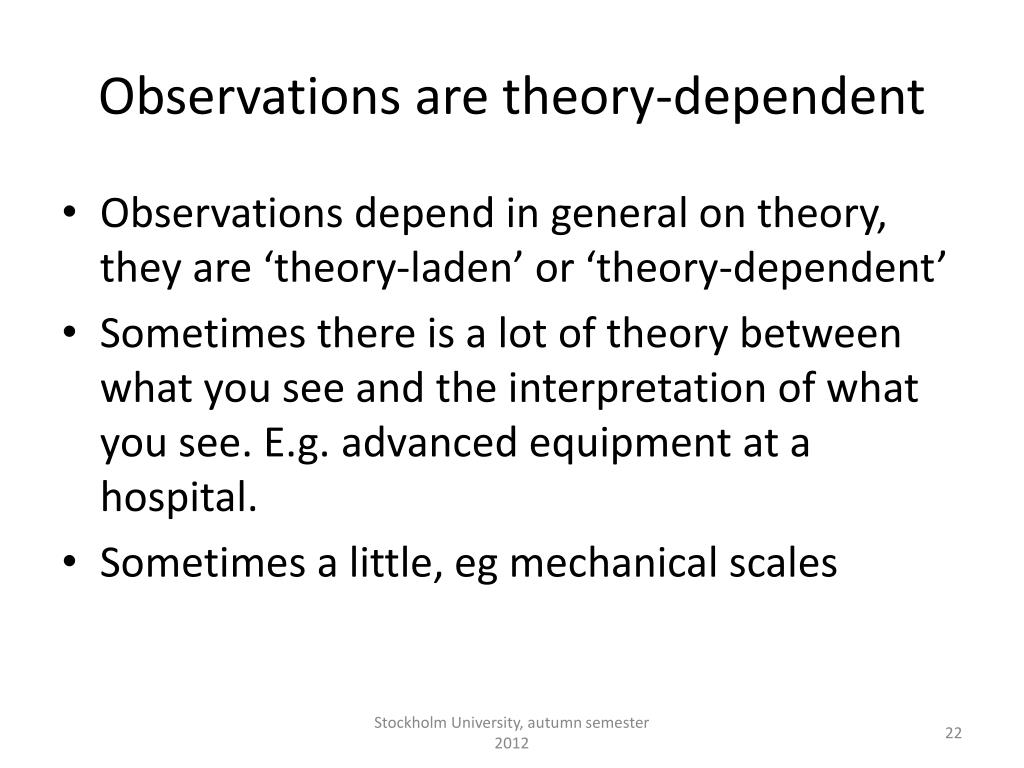 Observations are theory-dependent

• Observations depend in general on theory, they are ‘theory-laden’ or ‘theory-dependent’
• Sometimes there is a lot of theory between what you see and the interpretation of what you see. E.g. advanced equipment at a hospital.
• Sometimes a little, eg mechanical scales

Stockholm University, autumn semester 2012

22